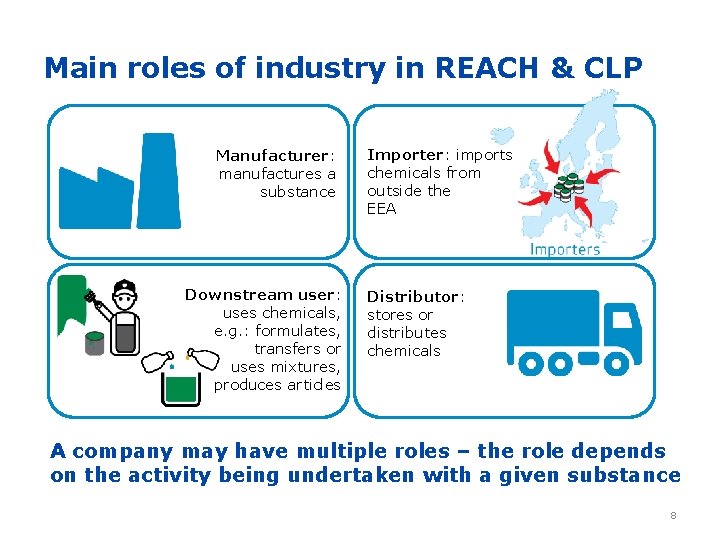 Main roles of industry in REACH & CLP

Manufacturer: manufactures a substance

Importer: imports chemicals from outside the EEA

Importers

Downstream user: uses chemicals, e.g.: formulates, transfers or uses mixtures, produces articles

Distributor: stores or distributes chemicals

A company may have multiple roles – the role depends on the activity being undertaken with a given substance

8